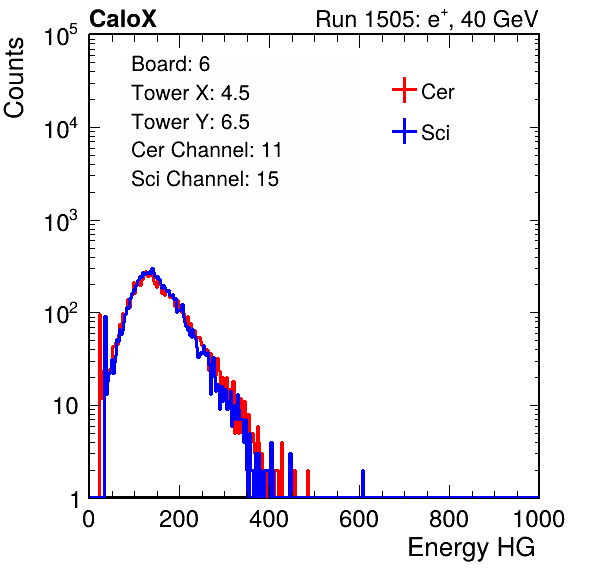 CaloX

Run 1505: $e^{+}$, 40 GeV

Counts

$10^5$
$10^4$
$10^3$
$10^2$
10
1

Board: 6
Tower X: 4.5
Tower Y: 6.5
Cer Channel: 11
Sci Channel: 15

Cer
Sci

0
200
400
600
800
1000

Energy HG